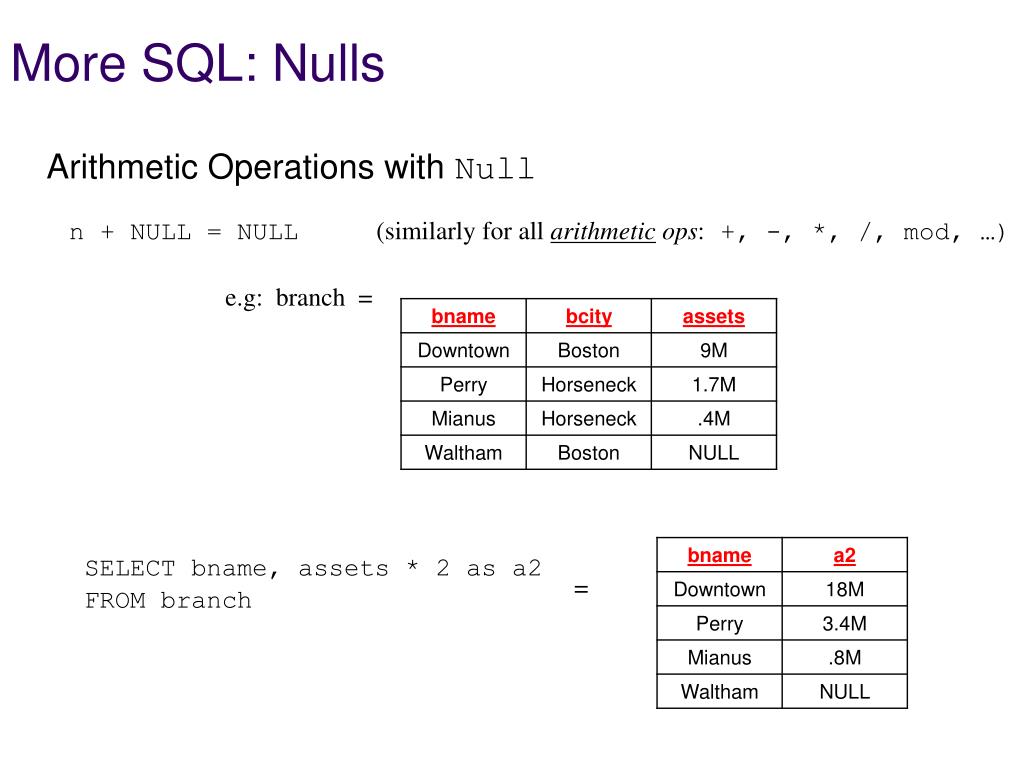 More SQL: Nulls

Arithmetic Operations with Null

n + NULL = NULL (similarly for all arithmetic ops: +, -, *, /, mod, …)

e.g: branch =

| bname | bcity | assets |
|---|---|---|
| Downtown | Boston | 9M |
| Perry | Horseneck | 1.7M |
| Mianus | Horseneck | .4M |
| Waltham | Boston | NULL |

SELECT bname, assets * 2 as a2
FROM branch

=

| bname | a2 |
|---|---|
| Downtown | 18M |
| Perry | 3.4M |
| Mianus | .8M |
| Waltham | NULL |